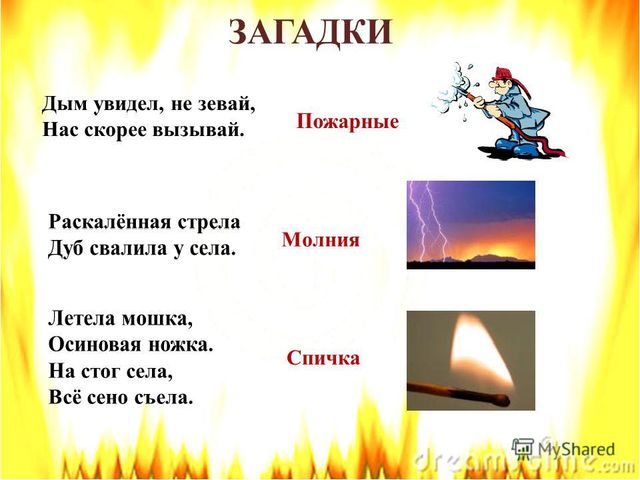 ЗАГАДКИ

Дым увидел, не зевай,
Нас скорее вызывай.

Пожарные

Раскалённая стрела
Дуб свалила у села.

Молния

Летела мошка,
Осиновая ножка.
На стог села,
Всё сено съела.

Спичка

MyShared

dreamstime.com